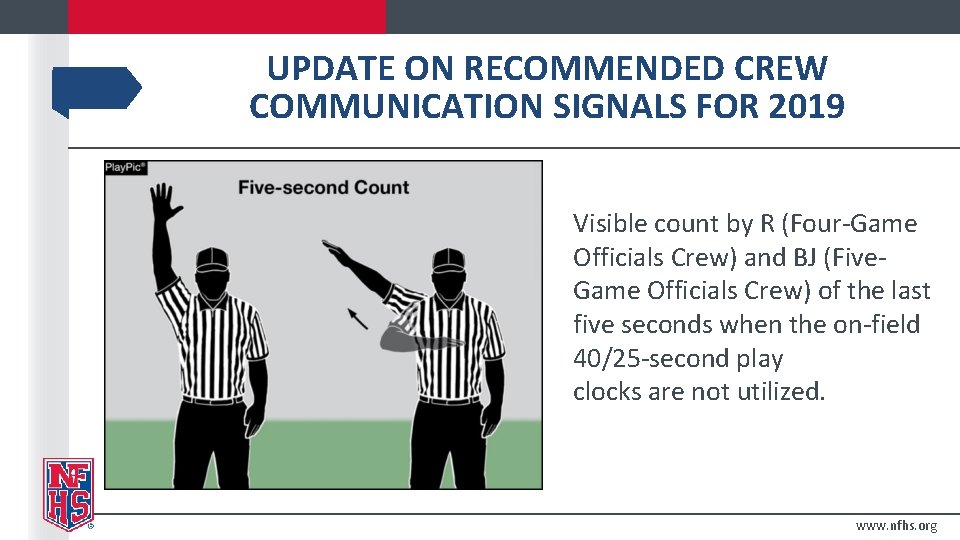 UPDATE ON RECOMMENDED CREW COMMUNICATION SIGNALS FOR 2019

PlayPic®

Five-second Count

Visible count by R (Four-Game Officials Crew) and BJ (Five-Game Officials Crew) of the last five seconds when the on-field 40/25-second play clocks are not utilized.

NFHS

www.nfhs.org